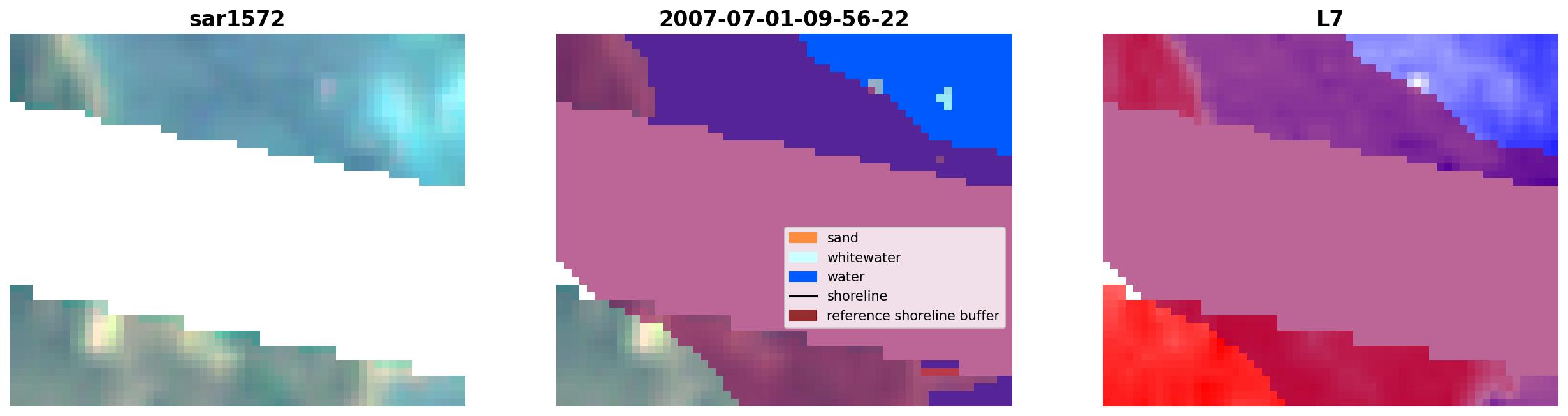 sar1572

2007-07-01-09-56-22

sand
whitewater
water
shoreline
reference shoreline buffer

L7